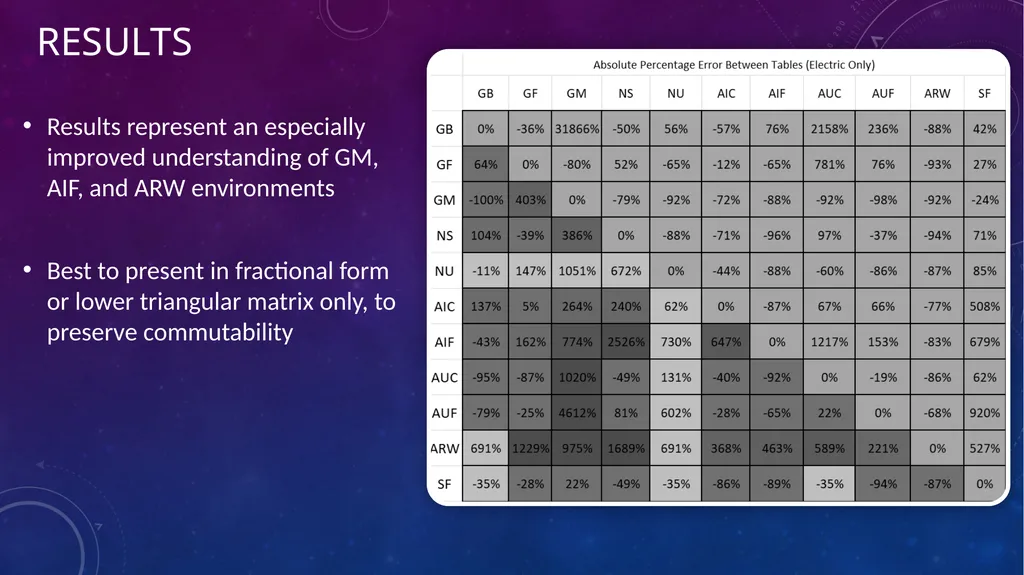 RESULTS

• Results represent an especially improved understanding of GM, AIF, and ARW environments

• Best to present in fractional form or lower triangular matrix only, to preserve commutability

Absolute Percentage Error Between Tables (Electric Only)

| | GB | GF | GM | NS | NU | AIC | AIF | AUC | AUF | ARW | SF |
|---|---|---|---|---|---|---|---|---|---|---|---|
| GB | 0% | -36% | 31866% | -50% | 56% | -57% | 76% | 2158% | 236% | -88% | 42% |
| GF | 64% | 0% | -80% | 52% | -65% | -12% | -65% | 781% | 76% | -93% | 27% |
| GM | -100% | 403% | 0% | -79% | -92% | -72% | -88% | -92% | -98% | -92% | -24% |
| NS | 104% | -39% | 386% | 0% | -88% | -71% | -96% | 97% | -37% | -94% | 71% |
| NU | -11% | 147% | 1051% | 672% | 0% | -44% | -88% | -60% | -86% | -87% | 85% |
| AIC | 137% | 5% | 264% | 240% | 62% | 0% | -87% | 67% | 66% | -77% | 508% |
| AIF | -43% | 162% | 774% | 2526% | 730% | 647% | 0% | 1217% | 153% | -83% | 679% |
| AUC | -95% | -87% | 1020% | -49% | 131% | -40% | -92% | 0% | -19% | -86% | 62% |
| AUF | -79% | -25% | 4612% | 81% | 602% | -28% | -65% | 22% | 0% | -68% | 920% |
| ARW | 691% | 1229% | 975% | 1689% | 691% | 368% | 463% | 589% | 221% | 0% | 527% |
| SF | -35% | -28% | 22% | -49% | -35% | -86% | -89% | -35% | -94% | -87% | 0% |